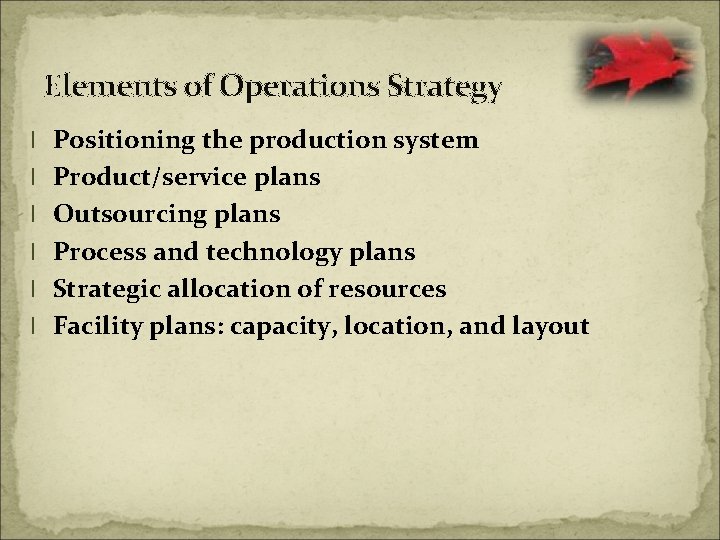 Elements of Operations Strategy

l Positioning the production system
l Product/service plans
l Outsourcing plans
l Process and technology plans
l Strategic allocation of resources
l Facility plans: capacity, location, and layout